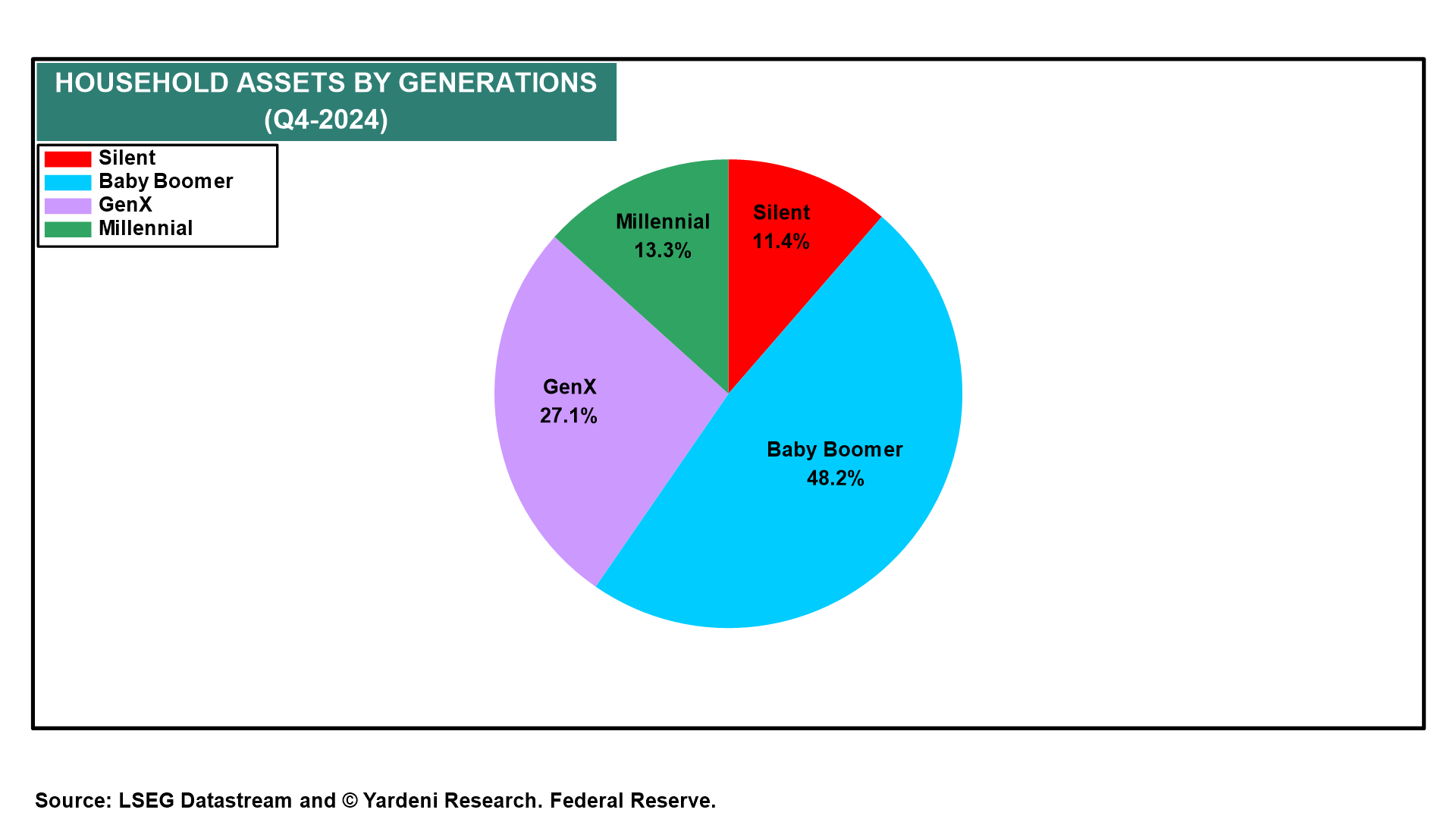 HOUSEHOLD ASSETS BY GENERATIONS
(Q4-2024)

Silent
Baby Boomer
GenX
Millennial

Millennial
13.3%

Silent
11.4%

GenX
27.1%

Baby Boomer
48.2%

Source: LSEG Datastream and © Yardeni Research. Federal Reserve.